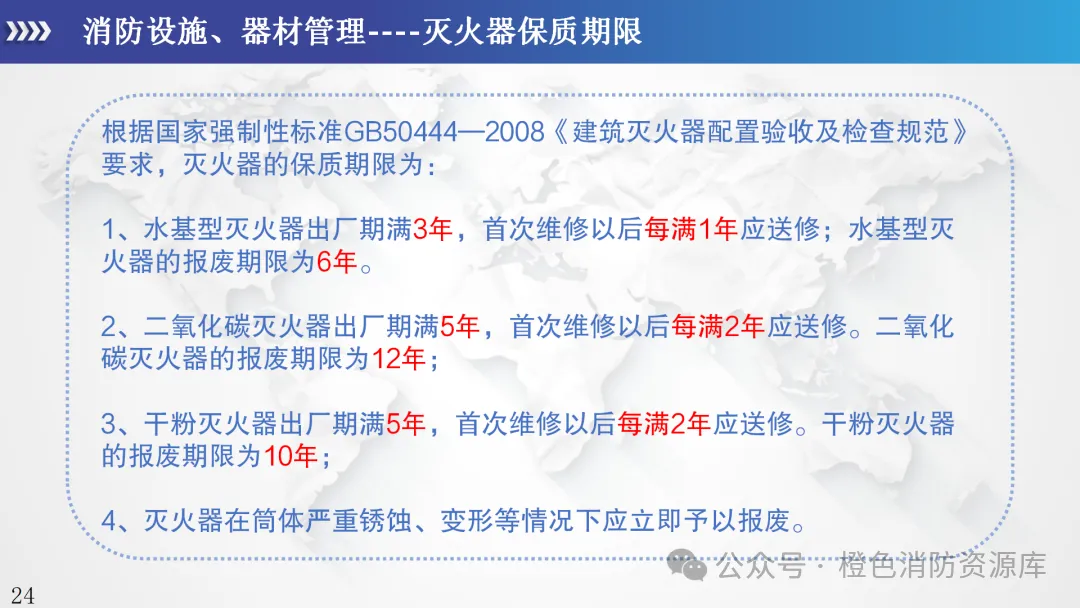 消防设施、器材管理----灭火器保质期限

根据国家强制性标准GB50444—2008《建筑灭火器配置验收及检查规范》要求，灭火器的保质期限为：

1、水基型灭火器出厂期满3年，首次维修以后每满1年应送修；水基型灭火器的报废期限为6年。

2、二氧化碳灭火器出厂期满5年，首次维修以后每满2年应送修。二氧化碳灭火器的报废期限为12年；

3、干粉灭火器出厂期满5年，首次维修以后每满2年应送修。干粉灭火器的报废期限为10年；

4、灭火器在筒体严重锈蚀、变形等情况下应立即予以报废。

公众号 · 橙色消防资源库

24